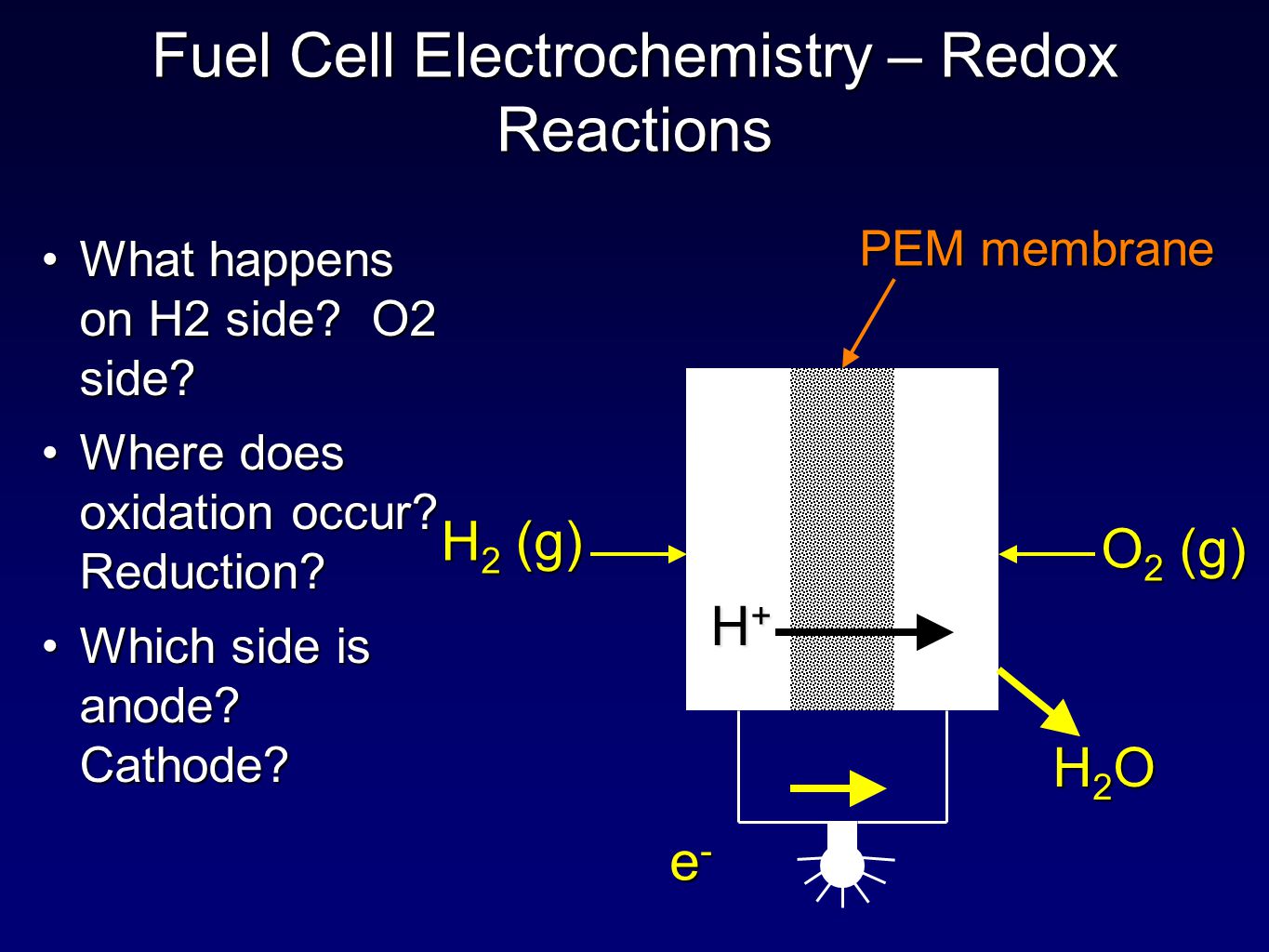 Fuel Cell Electrochemistry – Redox Reactions

• What happens on H2 side? O2 side?

• Where does oxidation occur? Reduction?

• Which side is anode? Cathode?

PEM membrane

$H_2$ (g)

$O_2$ (g)

$H^+$

$H_2O$

$e^-$